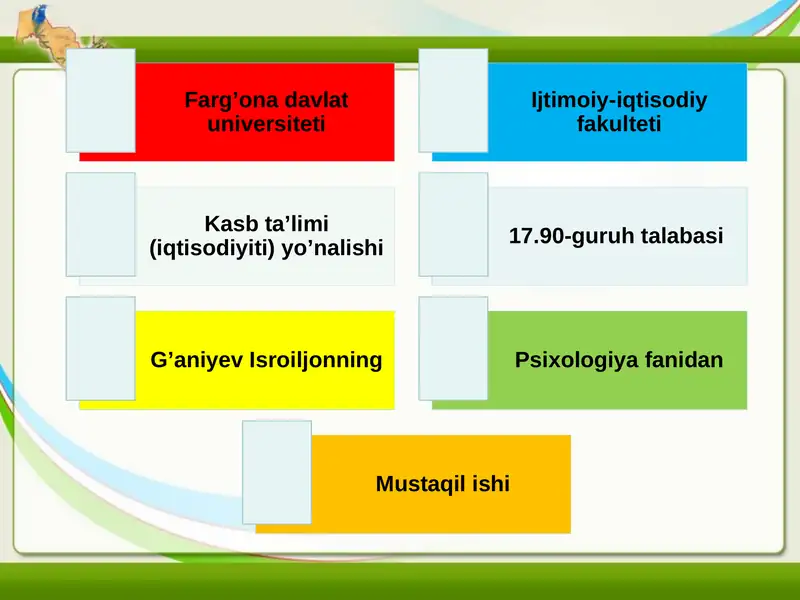 Farg’ona davlat universiteti

Ijtimoiy-iqtisodiy fakulteti

Kasb ta’limi (iqtisodiyiti) yo’nalishi

17.90-guruh talabasi

G’aniyev Isroiljonning

Psixologiya fanidan

Mustaqil ishi